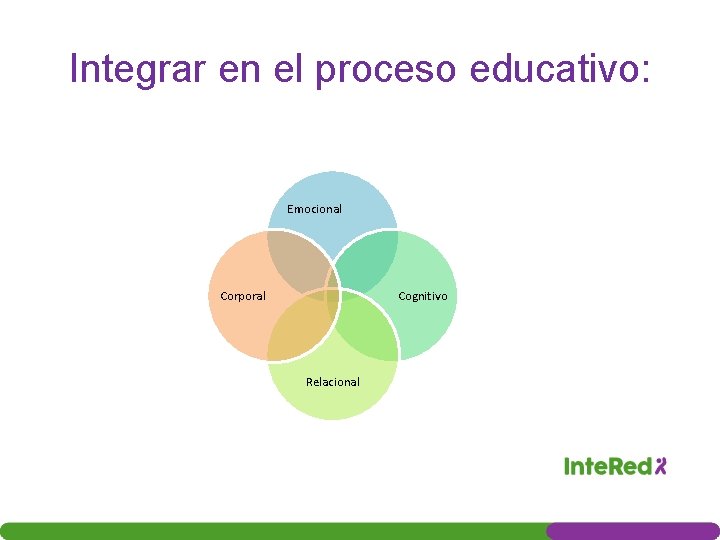 Integrar en el proceso educativo:

Emocional

Corporal

Cognitivo

Relacional

InteRed